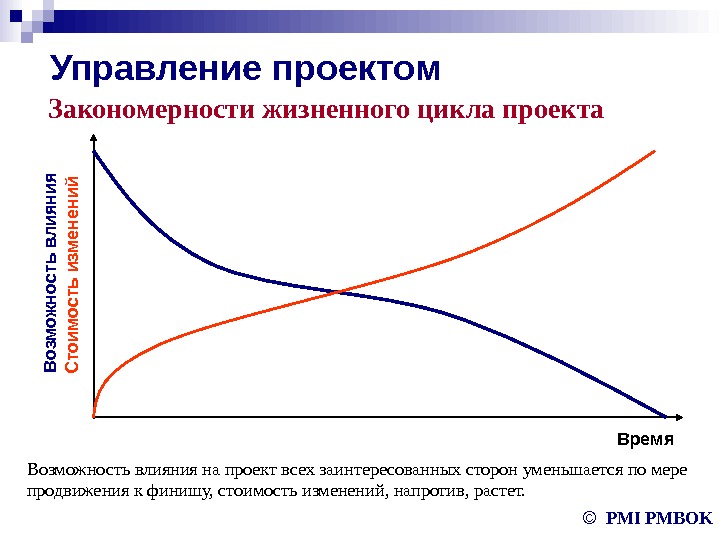 Управление проектом

Закономерности жизненного цикла проекта

Возможность влияния
Стоимость изменений

Время

Возможность влияния на проект всех заинтересованных сторон уменьшается по мере продвижения к финишу, стоимость изменений, напротив, растет.

© PMI PMBOK